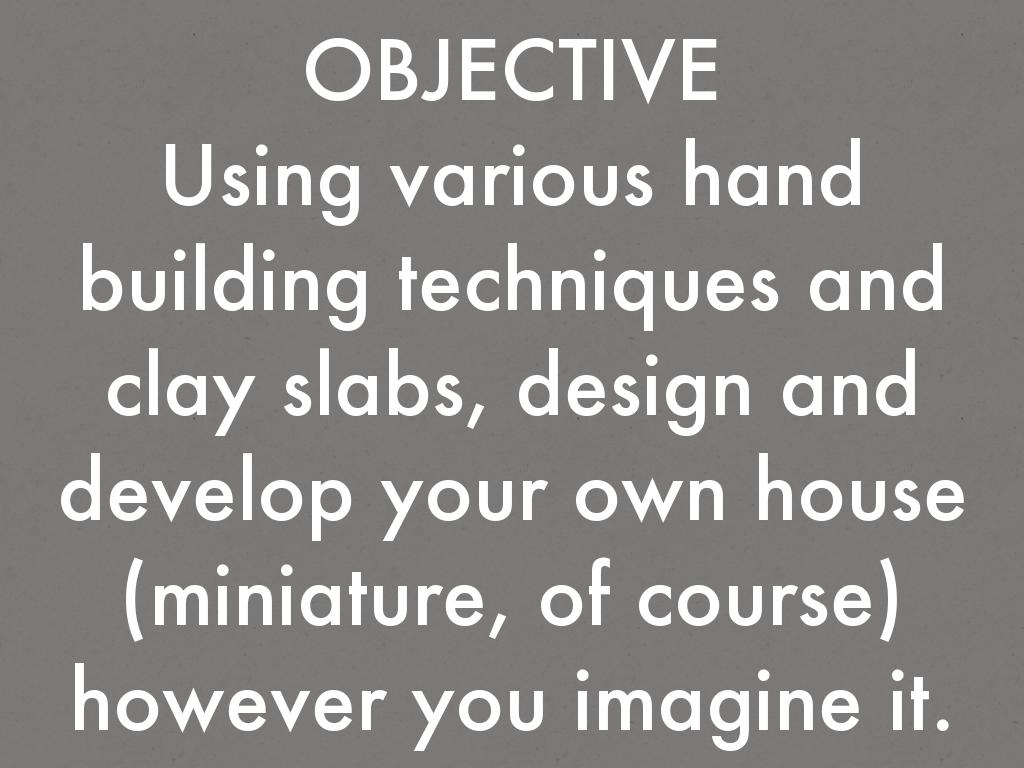 OBJECTIVE

Using various hand building techniques and clay slabs, design and develop your own house (miniature, of course) however you imagine it.